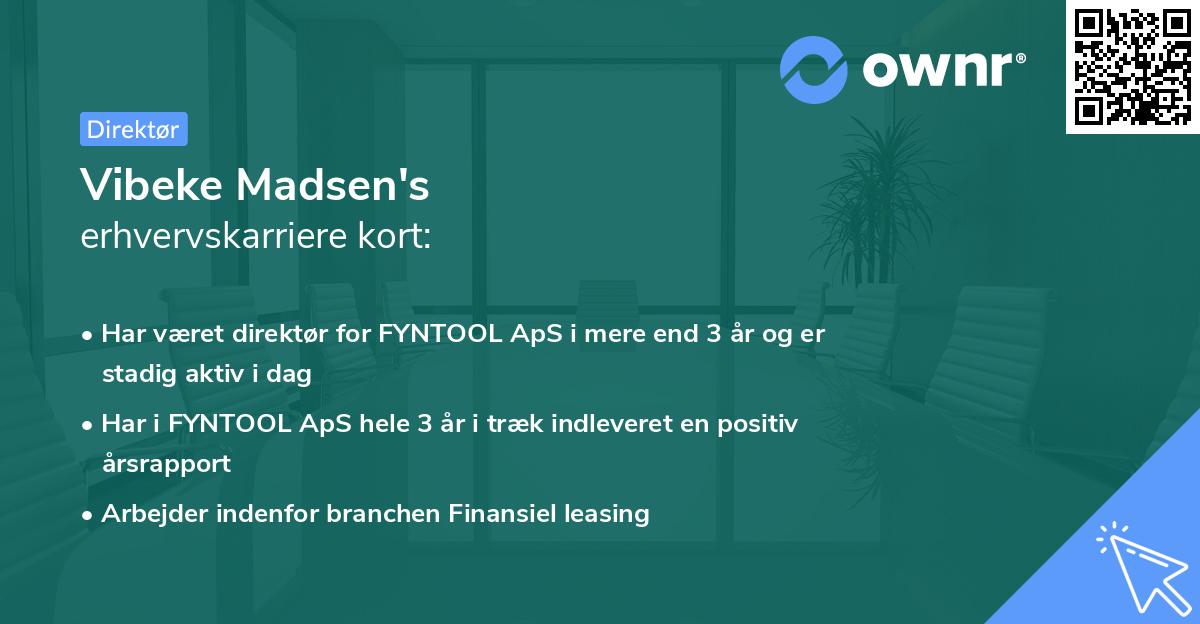 ownr®

Direktør

Vibeke Madsen's
erhvervskarriere kort:

• Har været direktør for FYNTOOL ApS i mere end 3 år og er stadig aktiv i dag
• Har i FYNTOOL ApS hele 3 år i træk indleveret en positiv årsrapport
• Arbejder indenfor branchen Finansiel leasing